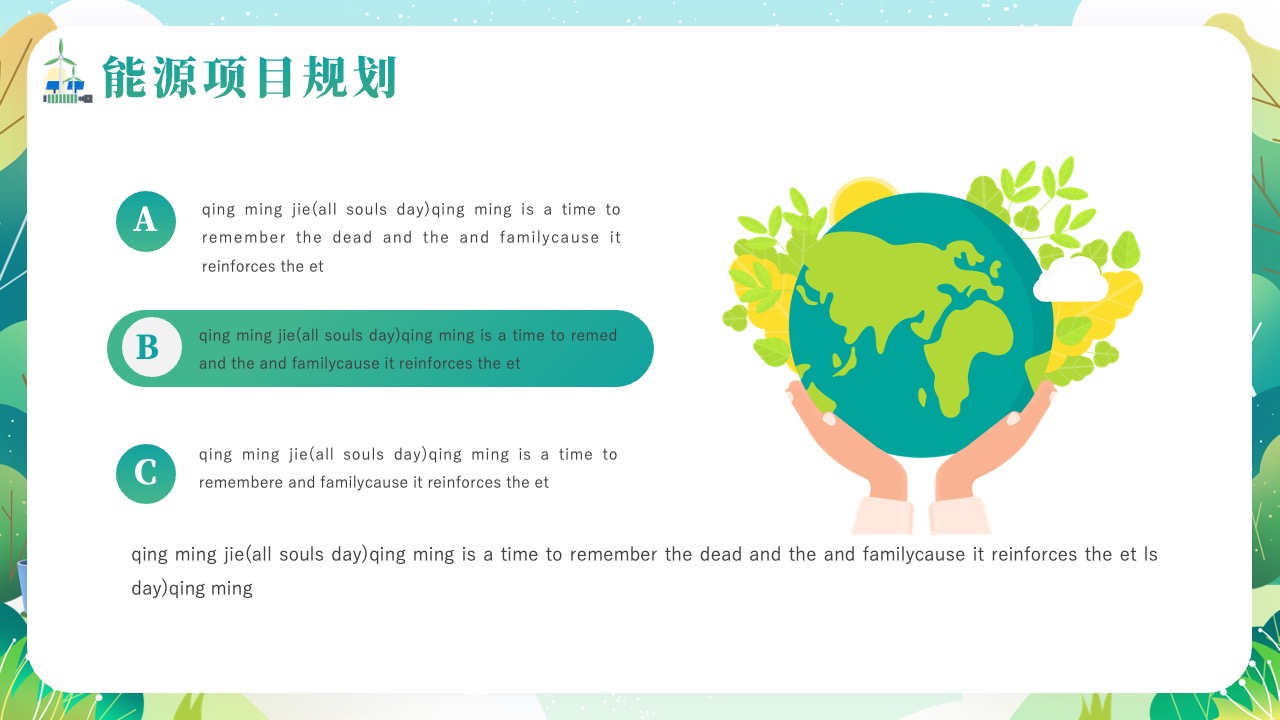 能源项目规划

A

qing ming jie(all souls day)qing ming is a time to remember the dead and the and familycause it reinforces the et

B

qing ming jie(all souls day)qing ming is a time to remed and the and familycause it reinforces the et

C

qing ming jie(all souls day)qing ming is a time to remembere and familycause it reinforces the et

qing ming jie(all souls day)qing ming is a time to remember the dead and the and familycause it reinforces the et ls day)qing ming